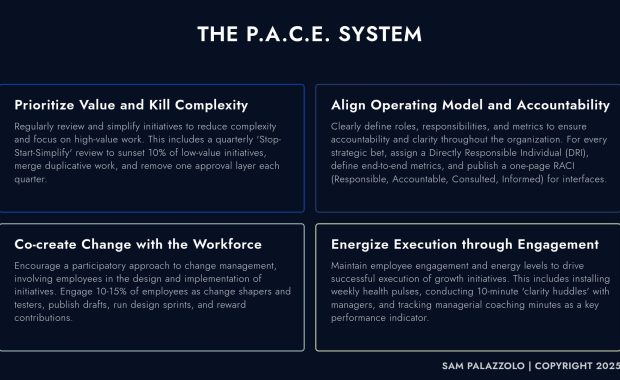 THE P.A.C.E. SYSTEM

Prioritize Value and Kill Complexity

Regularly review and simplify initiatives to reduce complexity and focus on high-value work. This includes a quarterly 'Stop-Start-Simplify' review to sunset 10% of low-value initiatives, merge duplicative work, and remove one approval layer each quarter.

Align Operating Model and Accountability

Clearly define roles, responsibilities, and metrics to ensure accountability and clarity throughout the organization. For every strategic bet, assign a Directly Responsible Individual (DRI), define end-to-end metrics, and publish a one-page RACI (Responsible, Accountable, Consulted, Informed) for interfaces.

Co-create Change with the Workforce

Encourage a participatory approach to change management, involving employees in the design and implementation of initiatives. Engage 10-15% of employees as change shapers and testers, publish drafts, run design sprints, and reward contributions.

Energize Execution through Engagement

Maintain employee engagement and energy levels to drive successful execution of growth initiatives. This includes installing weekly health pulses, conducting 10-minute 'clarity huddles' with managers, and tracking managerial coaching minutes as a key performance indicator.

SAM PALAZZOLO | COPYRIGHT 2025